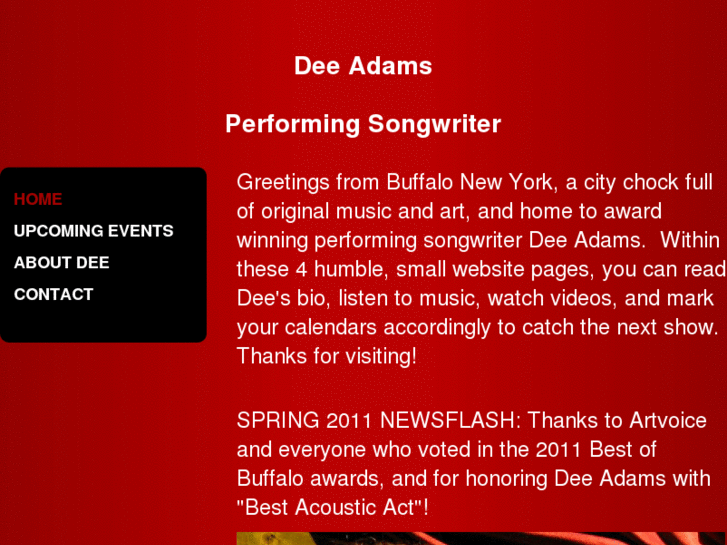 Dee Adams

Performing Songwriter

HOME
UPCOMING EVENTS
ABOUT DEE
CONTACT

Greetings from Buffalo New York, a city chock full of original music and art, and home to award winning performing songwriter Dee Adams. Within these 4 humble, small website pages, you can read Dee's bio, listen to music, watch videos, and mark your calendars accordingly to catch the next show. Thanks for visiting!

SPRING 2011 NEWSFLASH: Thanks to Artvoice and everyone who voted in the 2011 Best of Buffalo awards, and for honoring Dee Adams with "Best Acoustic Act"!